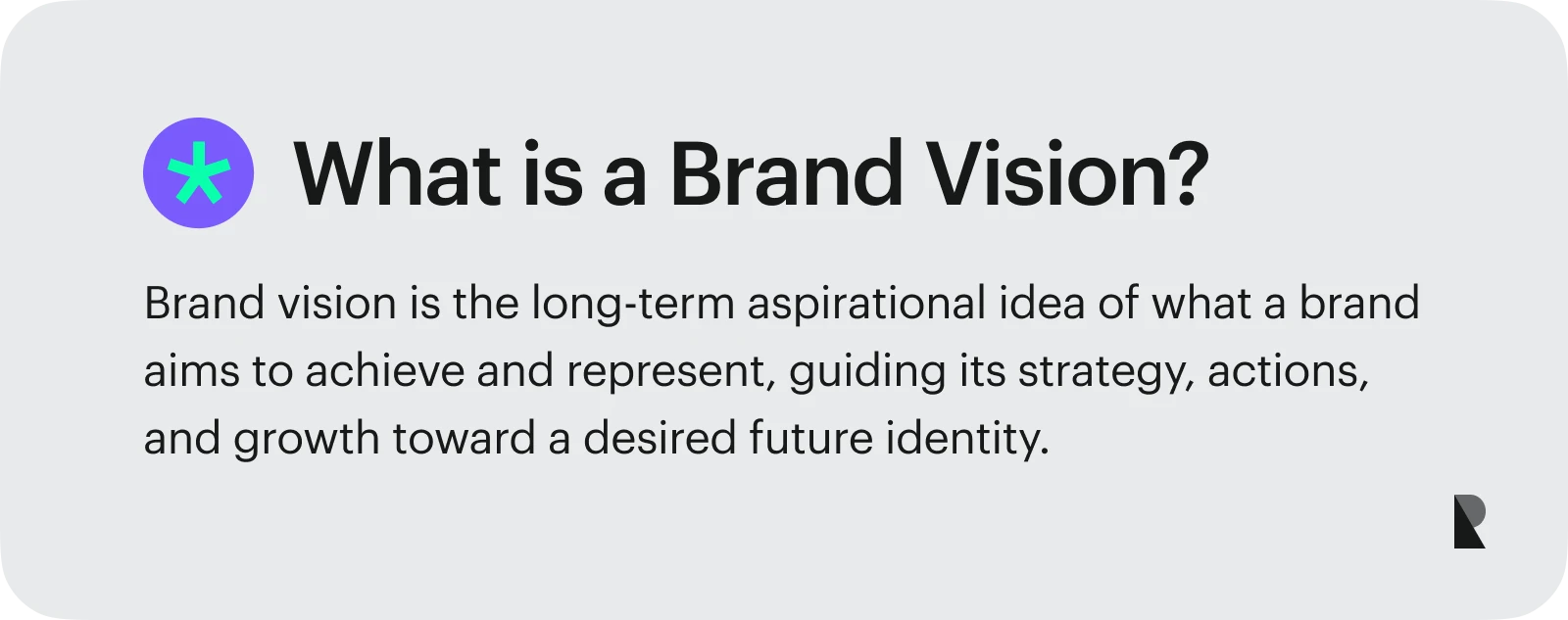 What is a Brand Vision?

Brand vision is the long-term aspirational idea of what a brand aims to achieve and represent, guiding its strategy, actions, and growth toward a desired future identity.